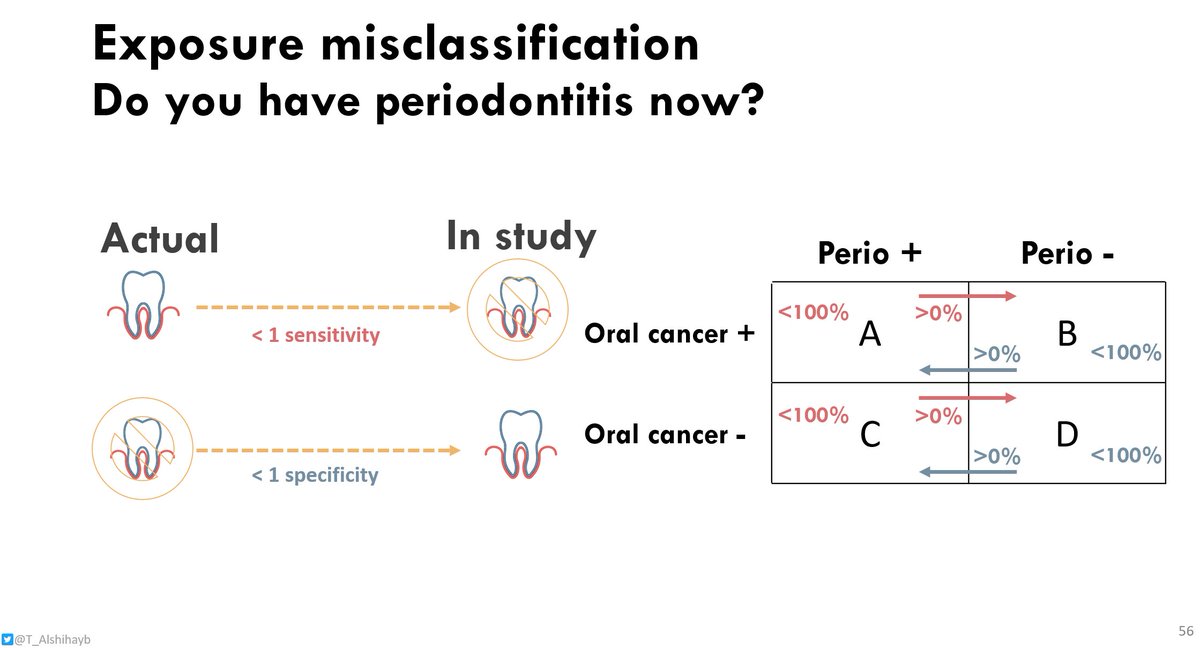 Exposure misclassification
Do you have periodontitis now?

Actual

In study

< 1 sensitivity

< 1 specificity

| | Perio + | Perio - |
|---|---|---|
| Oral cancer + | <100% A >0% | >0% B <100% |
| Oral cancer - | <100% C >0% | >0% D <100% |

@T_Alshihayb

56